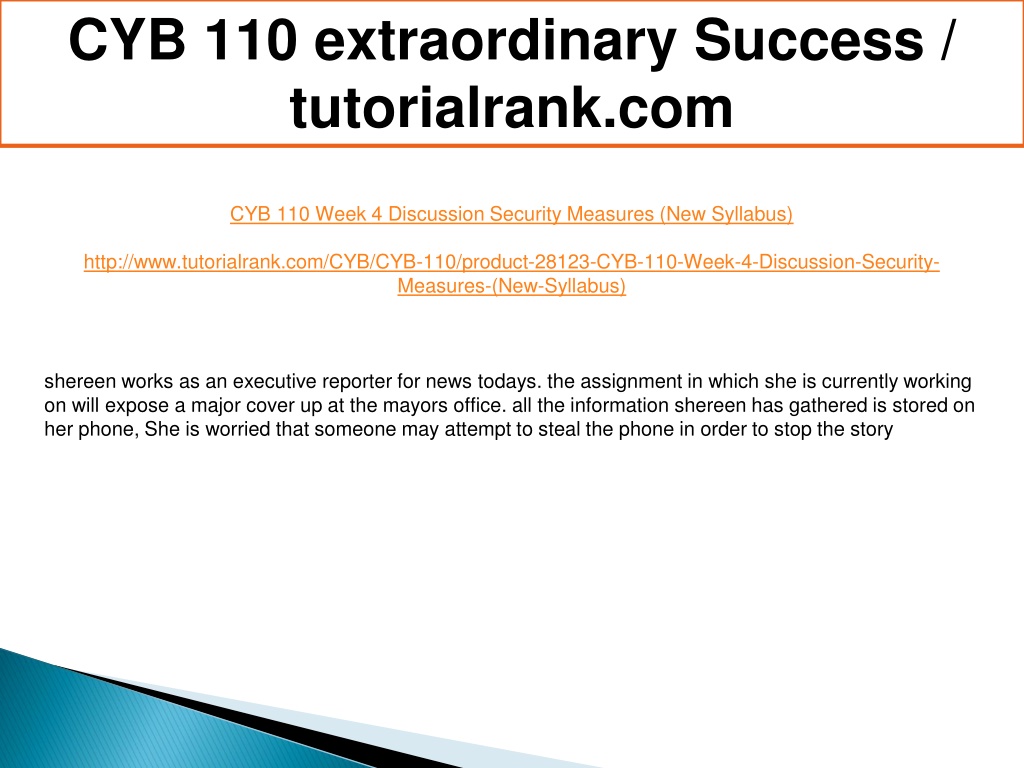 CYB 110 extraordinary Success / tutorialrank.com

CYB 110 Week 4 Discussion Security Measures (New Syllabus)

http://www.tutorialrank.com/CYB/CYB-110/product-28123-CYB-110-Week-4-Discussion-Security-Measures-(New-Syllabus)

shereen works as an executive reporter for news todays. the assignment in which she is currently working on will expose a major cover up at the mayors office. all the information shereen has gathered is stored on her phone, She is worried that someone may attempt to steal the phone in order to stop the story